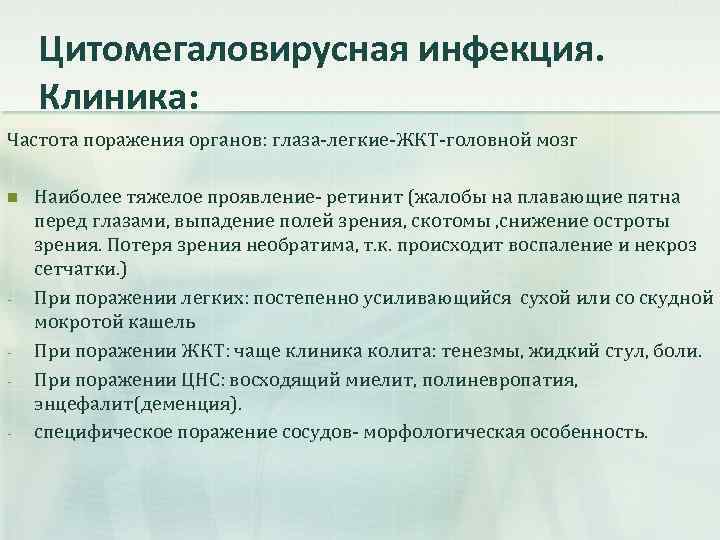 Цитомегаловирусная инфекция. Клиника:

Частота поражения органов: глаза-легкие-ЖКТ-головной мозг

Наиболее тяжелое проявление- ретинит (жалобы на плавающие пятна перед глазами, выпадение полей зрения, скотомы ,снижение остроты зрения. Потеря зрения необратима, т.к. происходит воспаление и некроз сетчатки.)

- При поражении легких: постепенно усиливающийся сухой или со скудной мокротой кашель

- При поражении ЖКТ: чаще клиника колита: тенезмы, жидкий стул, боли.

- При поражении ЦНС: восходящий миелит, полиневропатия, энцефалит(деменция).

- специфическое поражение сосудов- морфологическая особенность.